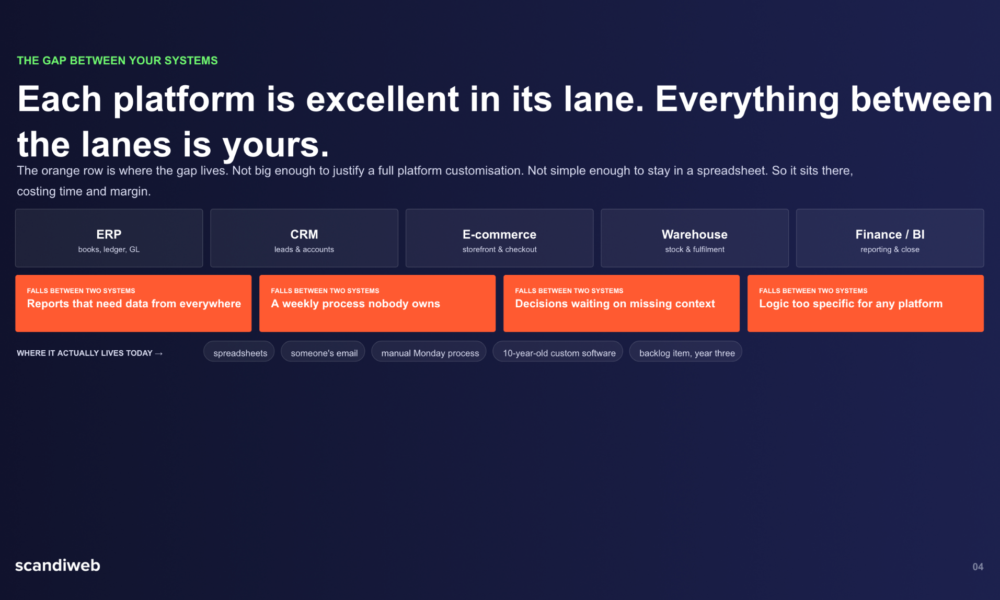 THE GAP BETWEEN YOUR SYSTEMS

Each platform is excellent in its lane. Everything between the lanes is yours.

The orange row is where the gap lives. Not big enough to justify a full platform customisation. Not simple enough to stay in a spreadsheet. So it sits there, costing time and margin.

ERP
books, ledger, GL

CRM
leads & accounts

E-commerce
storefront & checkout

Warehouse
stock & fulfilment

Finance / BI
reporting & close

FALLS BETWEEN TWO SYSTEMS
Reports that need data from everywhere

FALLS BETWEEN TWO SYSTEMS
A weekly process nobody owns

FALLS BETWEEN TWO SYSTEMS
Decisions waiting on missing context

FALLS BETWEEN TWO SYSTEMS
Logic too specific for any platform

WHERE IT ACTUALLY LIVES TODAY →

spreadsheets

someone's email

manual Monday process

10-year-old custom software

backlog item, year three

scandiweb

04